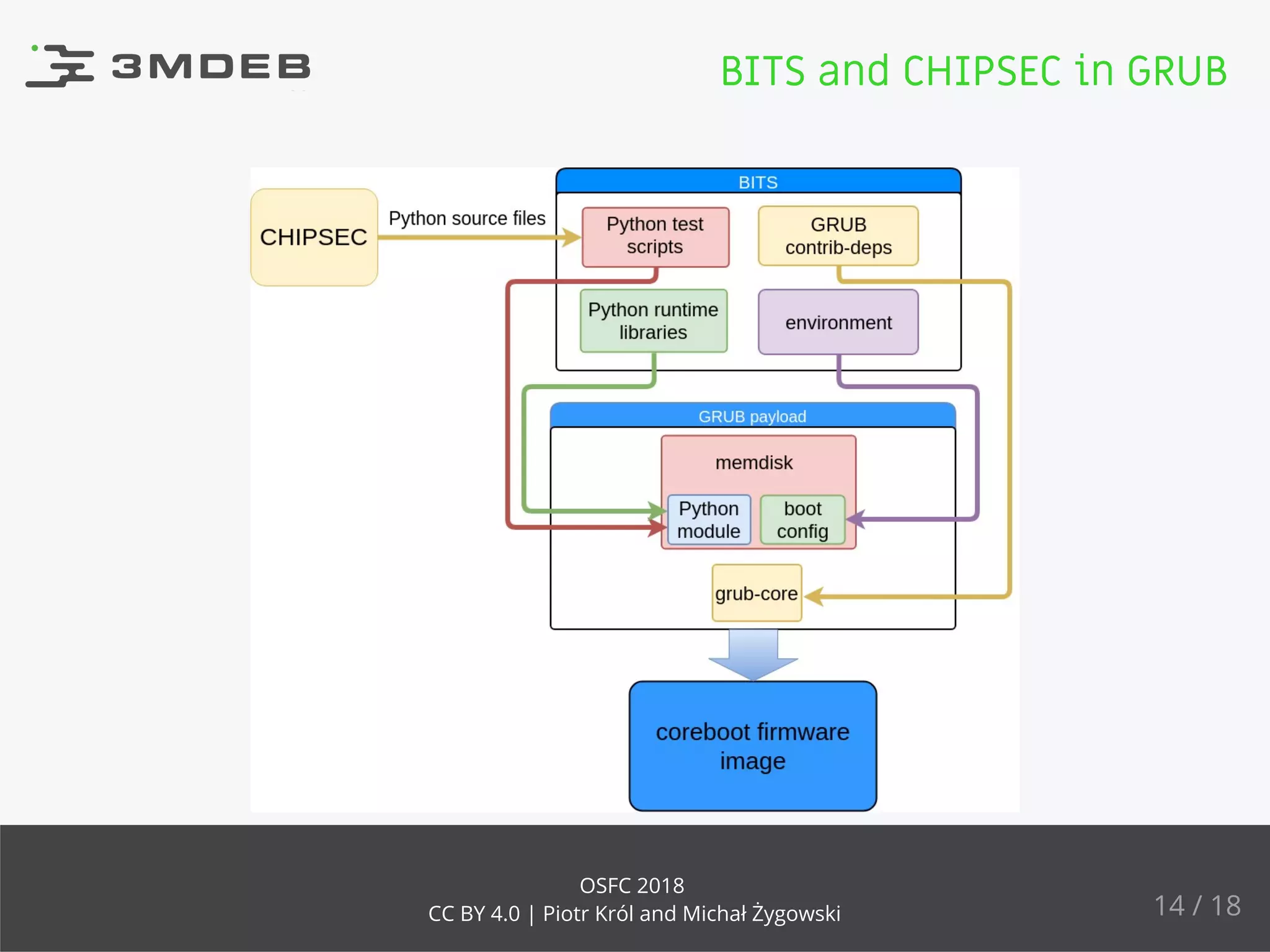 3MDEB

BITS and CHIPSEC in GRUB

CHIPSEC

Python source files

BITS

Python test scripts

GRUB contrib-deps

Python runtime libraries

environment

GRUB payload

memdisk

Python module

boot config

grub-core

coreboot firmware image

OSFC 2018
CC BY 4.0 | Piotr Król and Michał Żygowski

14 / 18